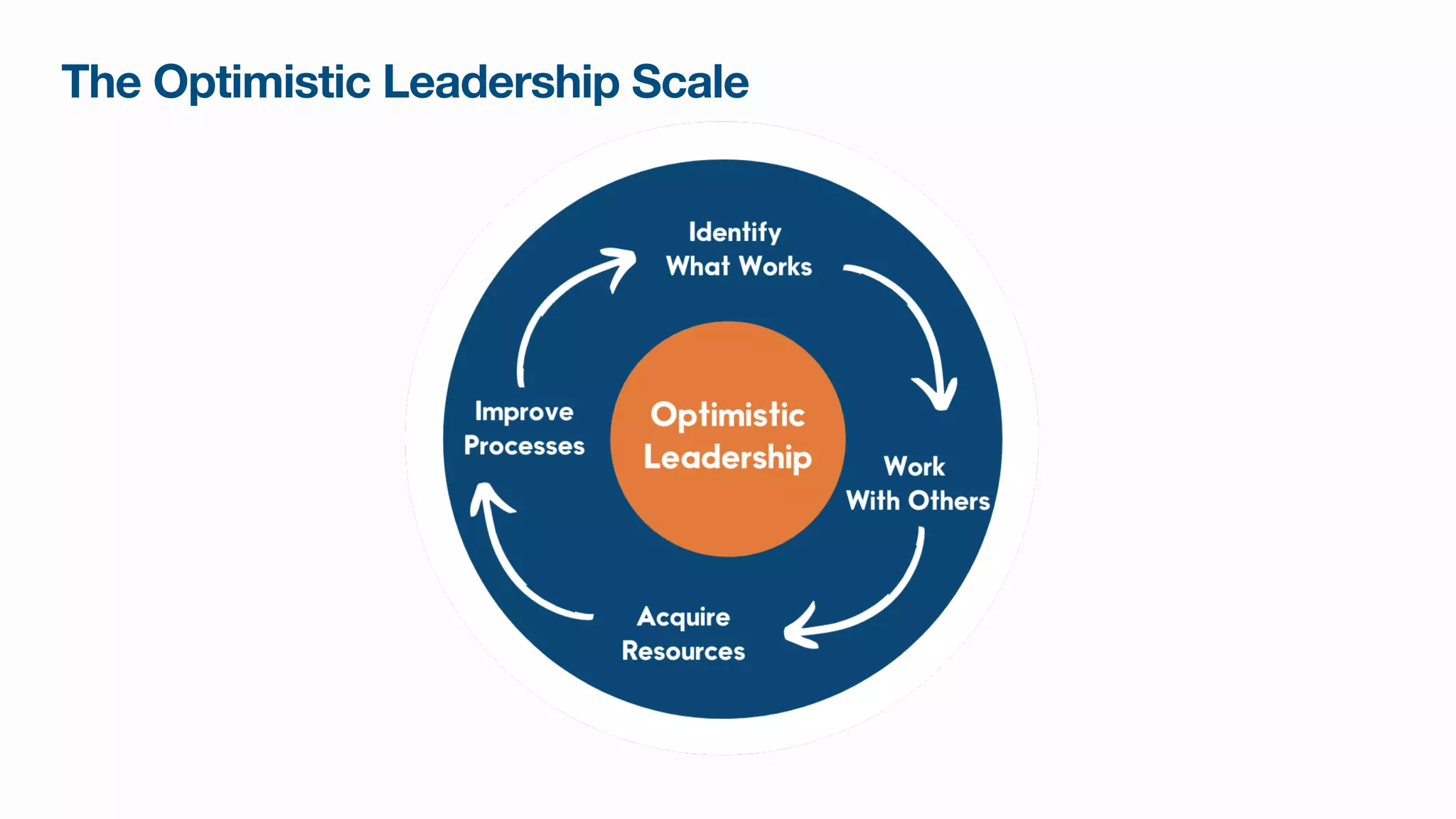 The Optimistic Leadership Scale

Identify What Works

Work With Others

Acquire Resources

Improve Processes

Optimistic Leadership